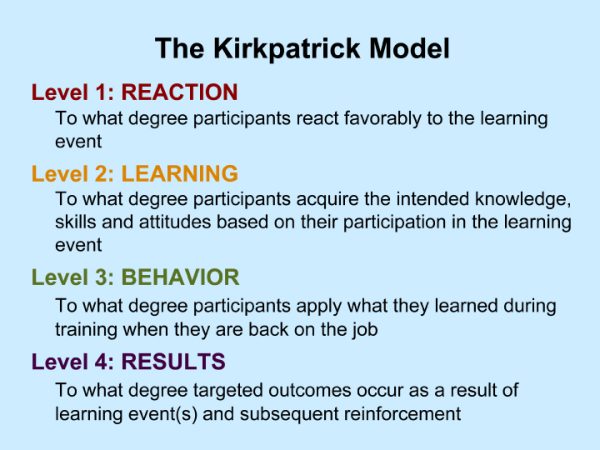 The Kirkpatrick Model

Level 1: REACTION

To what degree participants react favorably to the learning event

Level 2: LEARNING

To what degree participants acquire the intended knowledge, skills and attitudes based on their participation in the learning event

Level 3: BEHAVIOR

To what degree participants apply what they learned during training when they are back on the job

Level 4: RESULTS

To what degree targeted outcomes occur as a result of learning event(s) and subsequent reinforcement